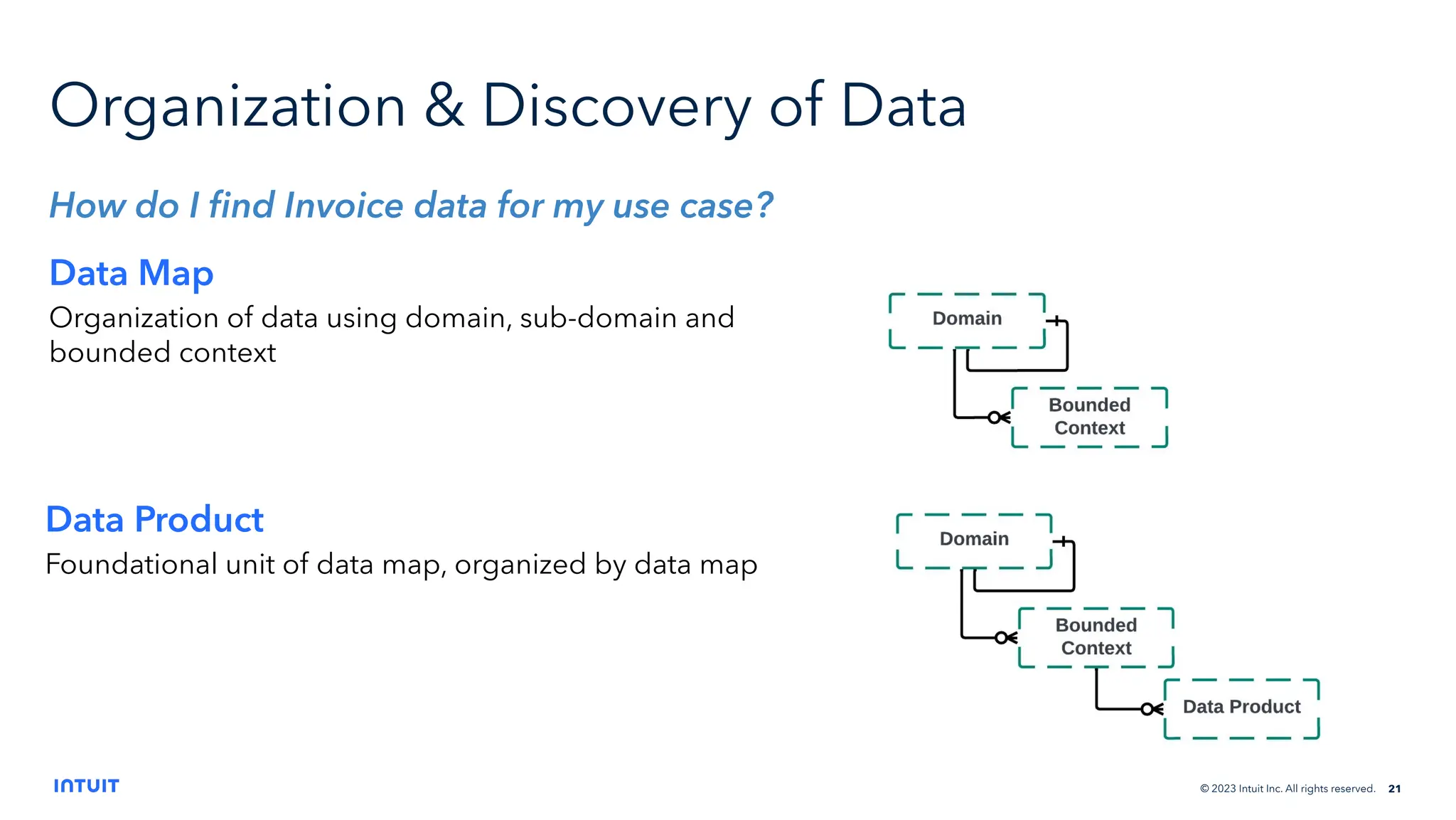 Organization & Discovery of Data

How do I find Invoice data for my use case?

Data Map

Organization of data using domain, sub-domain and bounded context

Domain

Bounded Context

Data Product

Foundational unit of data map, organized by data map

Domain

Bounded Context

Data Product

INTUIT

© 2023 Intuit Inc. All rights reserved. 21